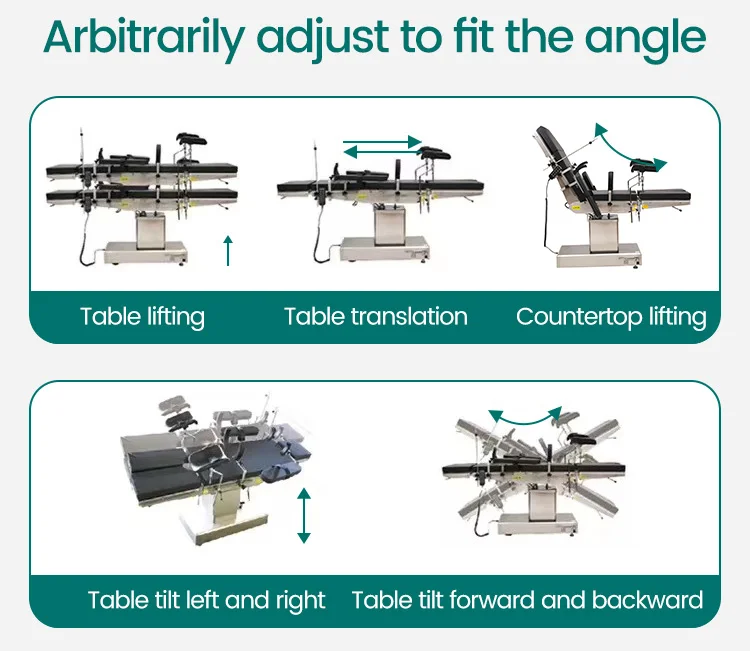 Arbitrarily adjust to fit the angle

Table lifting

Table translation

Countertop lifting

Table tilt left and right

Table tilt forward and backward